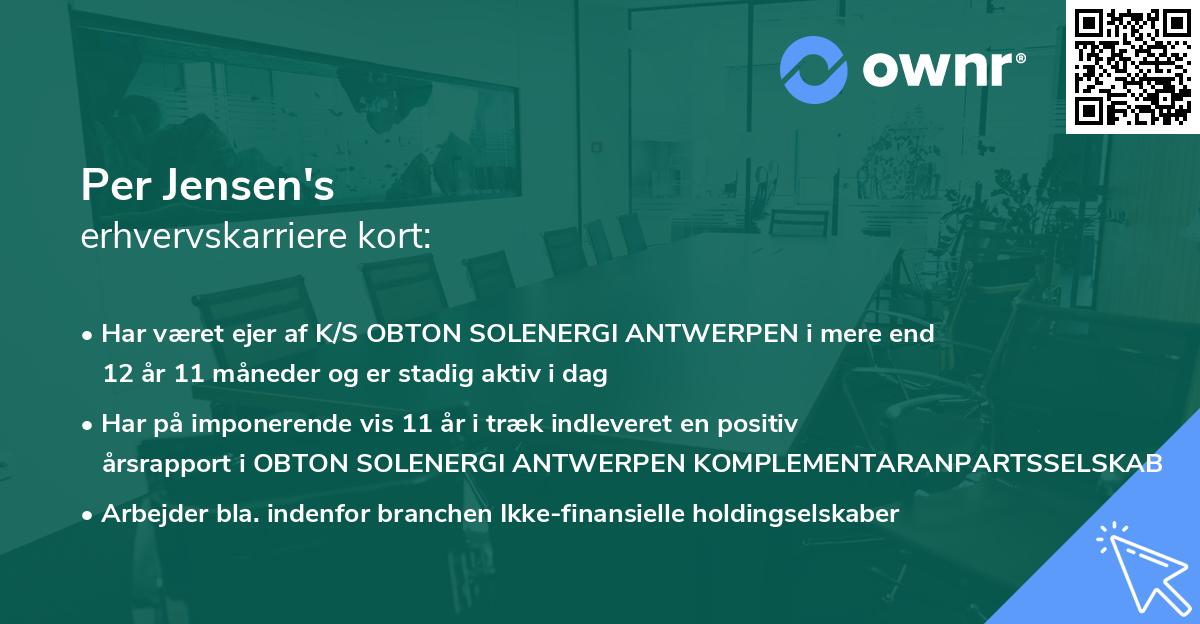 ownr®

Per Jensen's
erhvervskarriere kort:

• Har været ejer af K/S OBTON SOLENERGI ANTWERPEN i mere end 12 år 11 måneder og er stadig aktiv i dag

• Har på imponerende vis 11 år i træk indleveret en positiv årsrapport i OBTON SOLENERGI ANTWERPEN KOMPLEMENTARANPARTSSELSKAB

• Arbejder bla. indenfor branchen Ikke-finansielle holdingselskaber